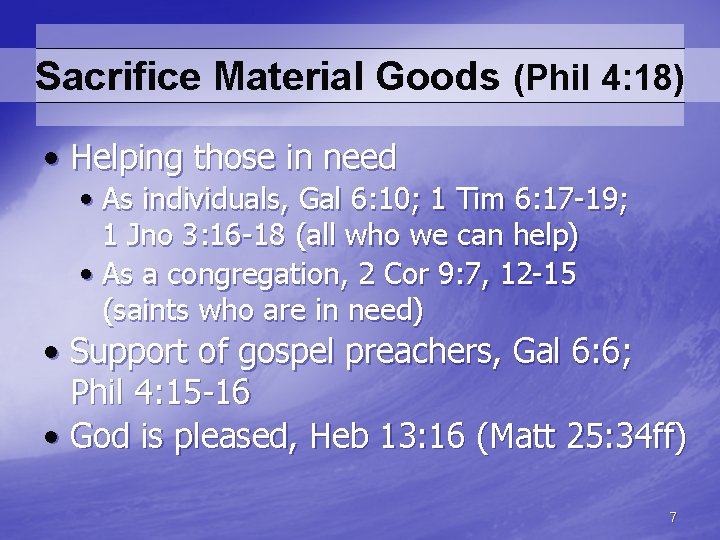 Sacrifice Material Goods (Phil 4:18)

• Helping those in need
  • As individuals, Gal 6:10; 1 Tim 6:17-19; 1 Jno 3:16-18 (all who we can help)
  • As a congregation, 2 Cor 9:7, 12-15 (saints who are in need)
• Support of gospel preachers, Gal 6:6; Phil 4:15-16
• God is pleased, Heb 13:16 (Matt 25:34ff)

7